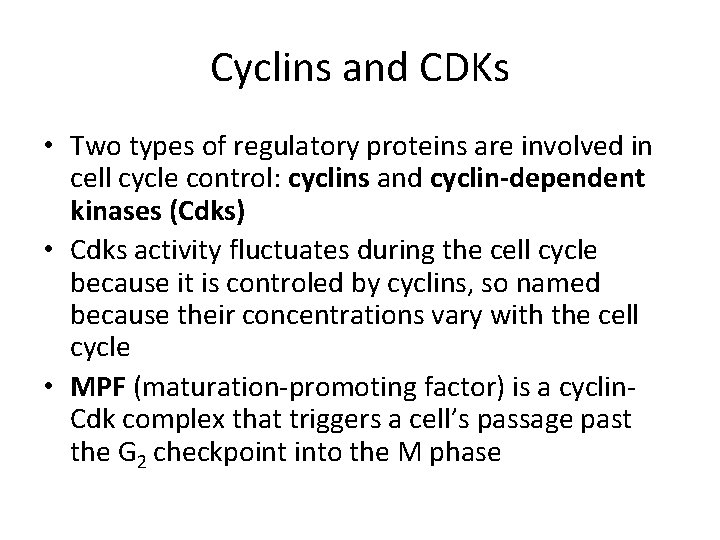 Cyclins and CDKs

• Two types of regulatory proteins are involved in cell cycle control: cyclins and cyclin-dependent kinases (Cdks)
• Cdks activity fluctuates during the cell cycle because it is controled by cyclins, so named because their concentrations vary with the cell cycle
• MPF (maturation-promoting factor) is a cyclin-Cdk complex that triggers a cell's passage past the $G_2$ checkpoint into the M phase